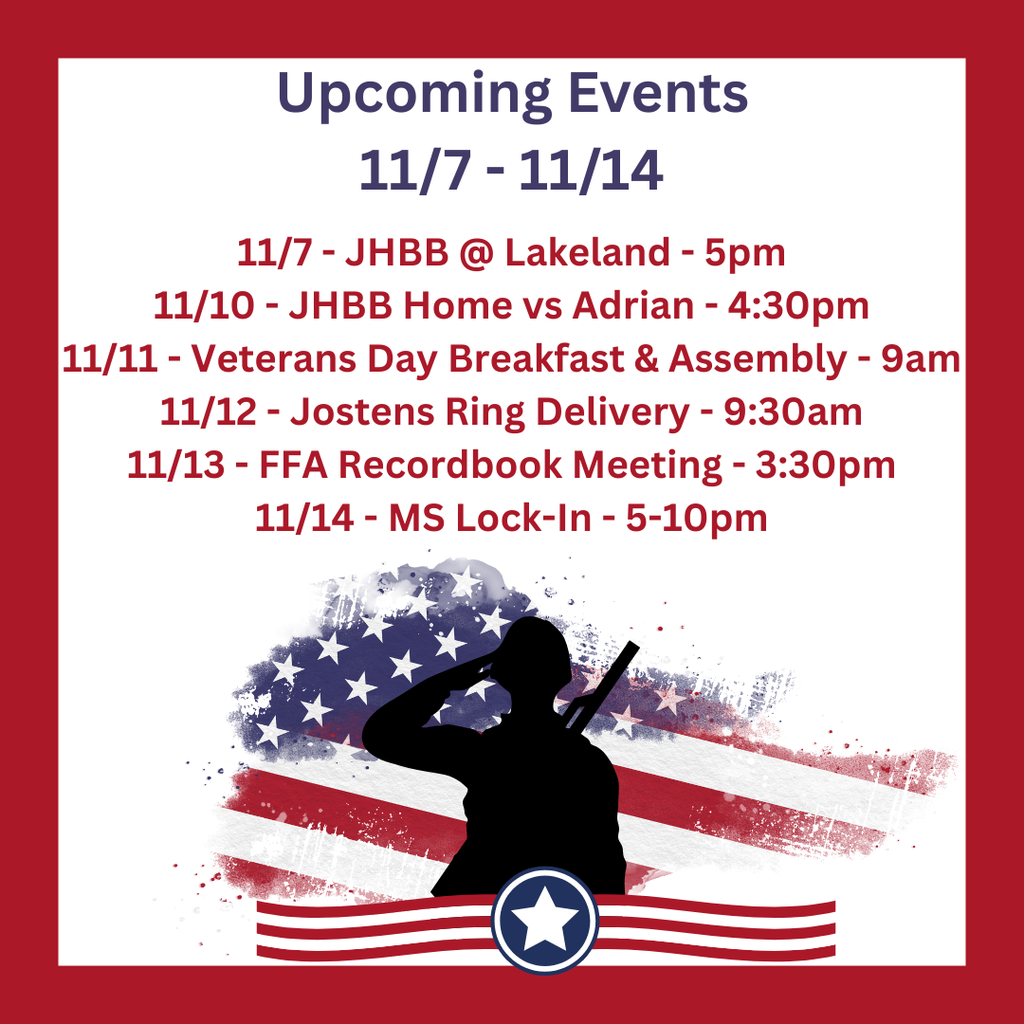 Upcoming Events
11/7 - 11/14

11/7 - JHBB @ Lakeland - 5pm
11/10 - JHBB Home vs Adrian - 4:30pm
11/11 - Veterans Day Breakfast & Assembly - 9am
11/12 - Jostens Ring Delivery - 9:30am
11/13 - FFA Recordbook Meeting - 3:30pm
11/14 - MS Lock-In - 5-10pm